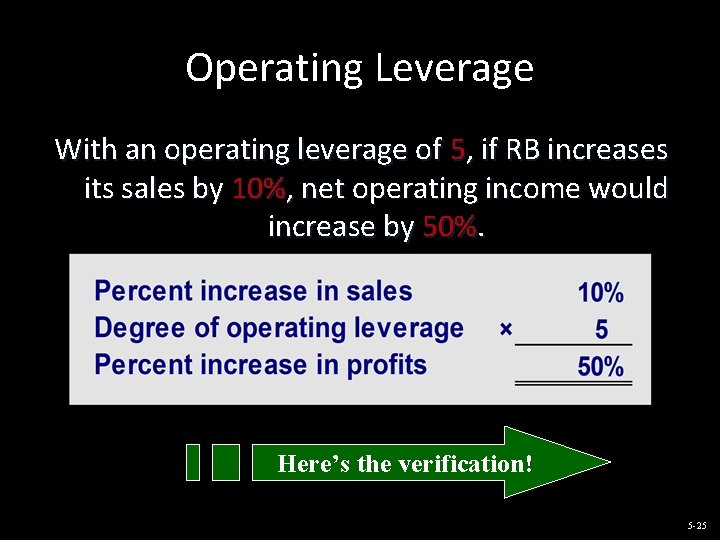 Operating Leverage

With an operating leverage of 5, if RB increases its sales by 10%, net operating income would increase by 50%.

| | | |
|---|---|---|
| Percent increase in sales | | 10% |
| Degree of operating leverage | × | 5 |
| Percent increase in profits | | 50% |

Here's the verification!

5-25